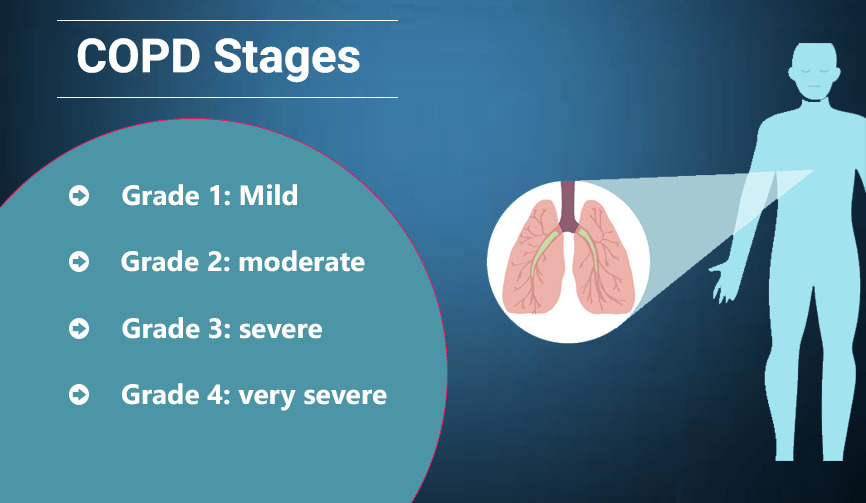 COPD Stages

Grade 1: Mild

Grade 2: moderate

Grade 3: severe

Grade 4: very severe